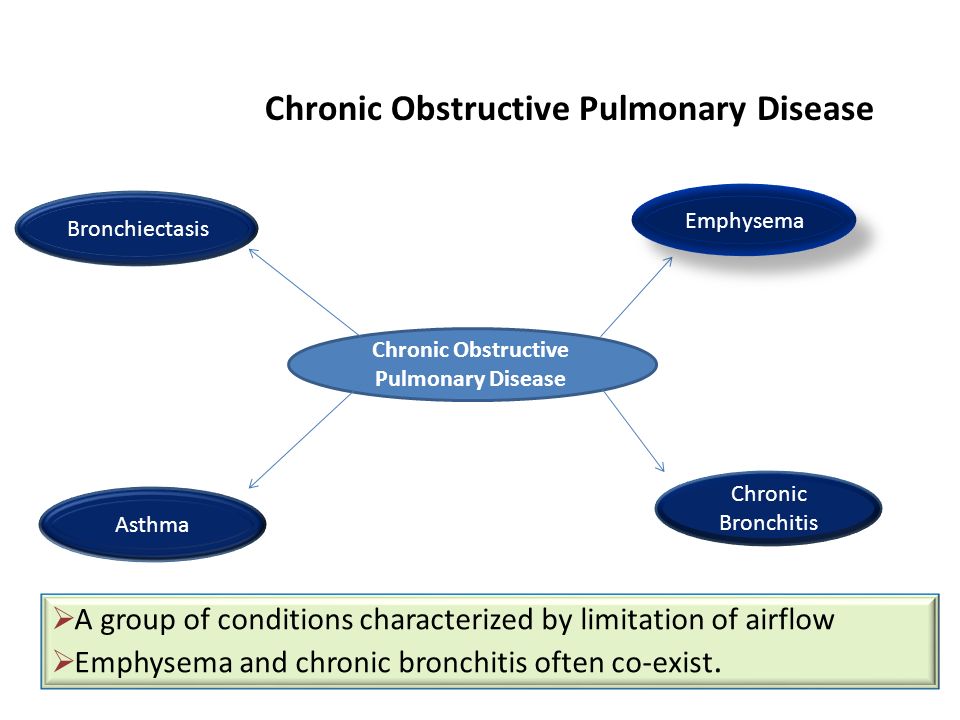 Chronic Obstructive Pulmonary Disease

Bronchiectasis

Emphysema

Chronic Obstructive Pulmonary Disease

Asthma

Chronic Bronchitis

➢A group of conditions characterized by limitation of airflow
➢Emphysema and chronic bronchitis often co-exist.